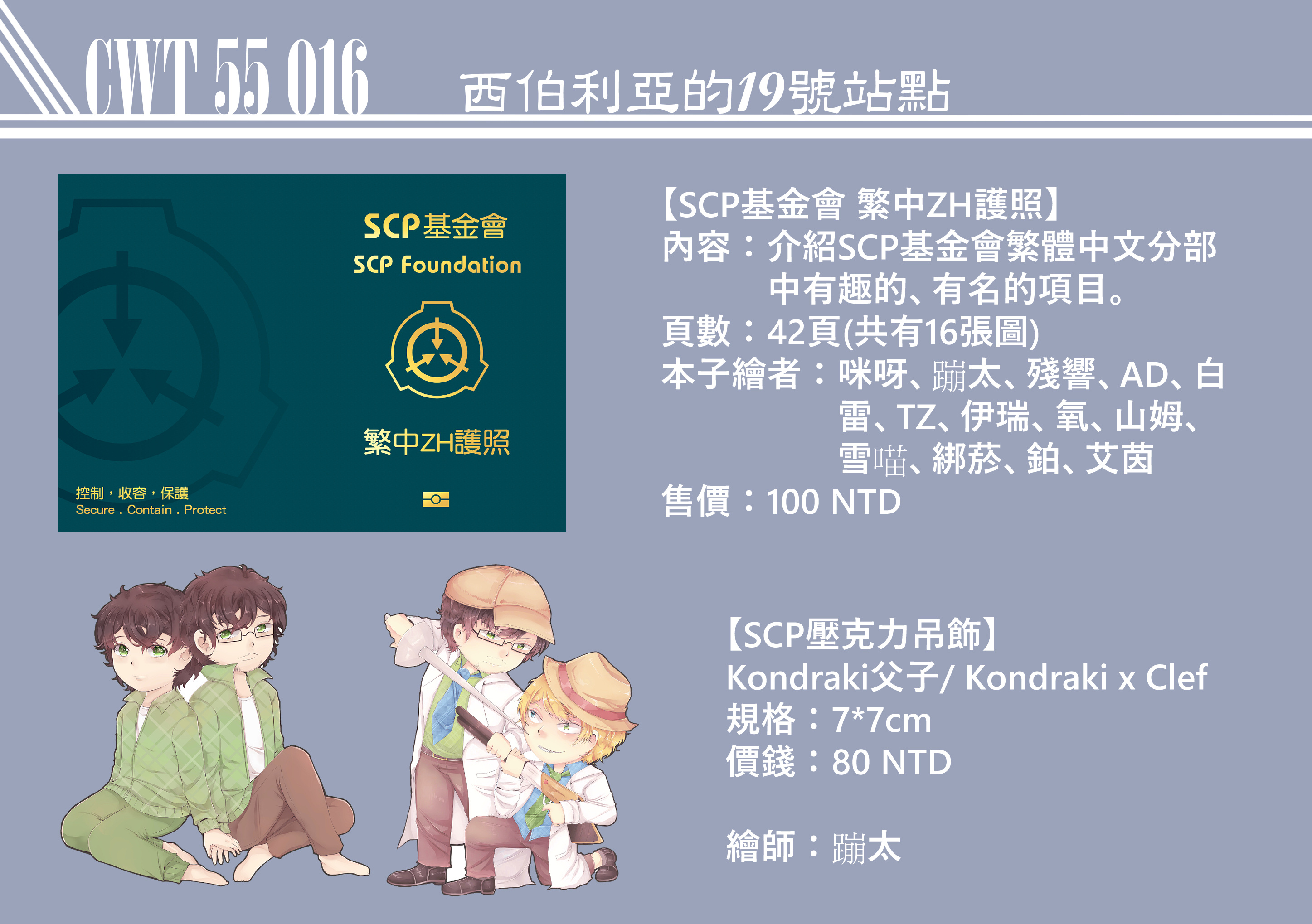 CWT 55 016 西伯利亞的19號站點

SCP基金會
SCP Foundation

繁中ZH護照

控制，收容，保護
Secure . Contain . Protect

【SCP基金會 繁中ZH護照】
內容：介紹SCP基金會繁體中文分部中有趣的、有名的項目。
頁數：42頁(共有16張圖)
本子繪者：咪呀、蹦太、殘響、AD、白雷、TZ、伊瑞、氧、山姆、雪喵、綁菸、鉑、艾茵
售價：100 NTD

【SCP壓克力吊飾】
Kondraki父子/ Kondraki x Clef
規格：7*7cm
價錢：80 NTD

繪師：蹦太